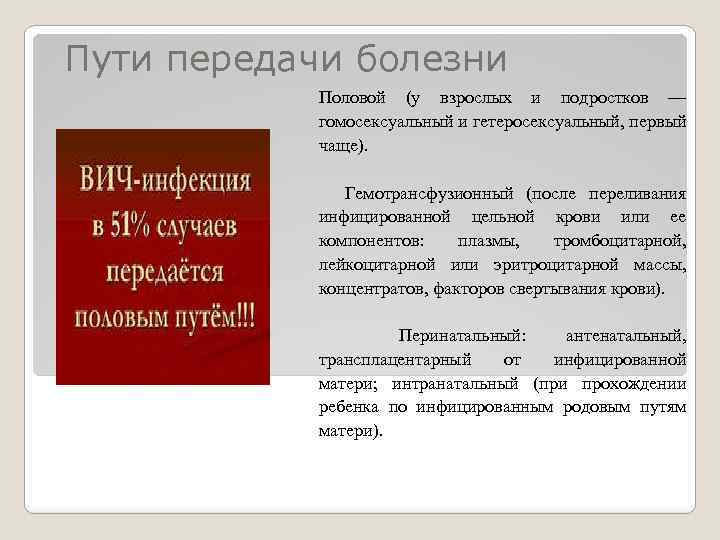 Пути передачи болезни

ВИЧ-инфекция в 51% случаев передаётся половым путём!!!

Половой (у взрослых и подростков — гомосексуальный и гетеросексуальный, первый чаще).

Гемотрансфузионный (после переливания инфицированной цельной крови или ее компонентов: плазмы, тромбоцитарной, лейкоцитарной или эритроцитарной массы, концентратов, факторов свертывания крови).

Перинатальный: антенатальный, трансплацентарный от инфицированной матери; интранатальный (при прохождении ребенка по инфицированным родовым путям матери).